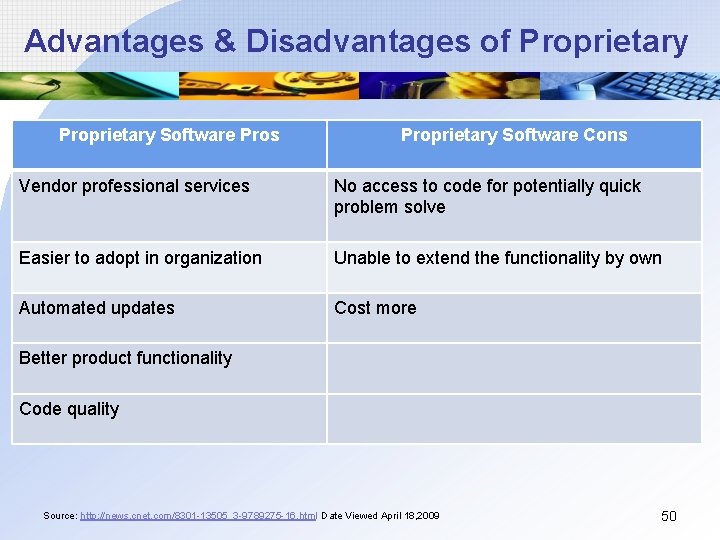 Advantages & Disadvantages of Proprietary

| Proprietary Software Pros | Proprietary Software Cons |
|---|---|
| Vendor professional services | No access to code for potentially quick problem solve |
| Easier to adopt in organization | Unable to extend the functionality by own |
| Automated updates | Cost more |
| Better product functionality | |
| Code quality | |

Source: http://news.cnet.com/8301-13505_3-9789275-16.html Date Viewed April 18,2009

50